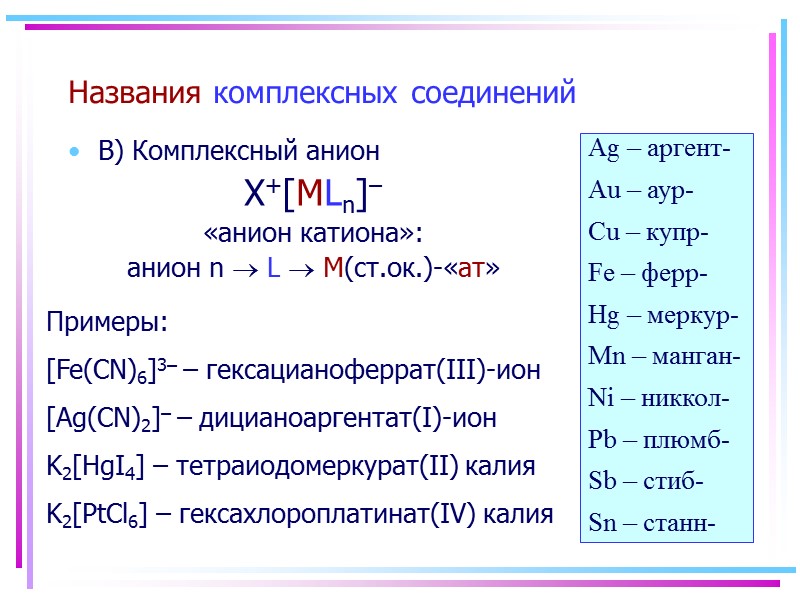 Названия комплексных соединений

• В) Комплексный анион

$X^+[ML_n]^-$

«анион катиона»:

анион n $\rightarrow$ L $\rightarrow$ M(ст.ок.)-«ат»

Примеры:

$[Fe(CN)_6]^{3-}$ – гексацианоферрат(III)-ион

$[Ag(CN)_2]^-$ – дицианоаргентат(I)-ион

$K_2[HgI_4]$ – тетраиодомеркурат(II) калия

$K_2[PtCl_6]$ – гексахлороплатинат(IV) калия

Ag – аргент-
Au – аур-
Cu – купр-
Fe – ферр-
Hg – меркур-
Mn – манган-
Ni – никкол-
Pb – плюмб-
Sb – стиб-
Sn – станн-